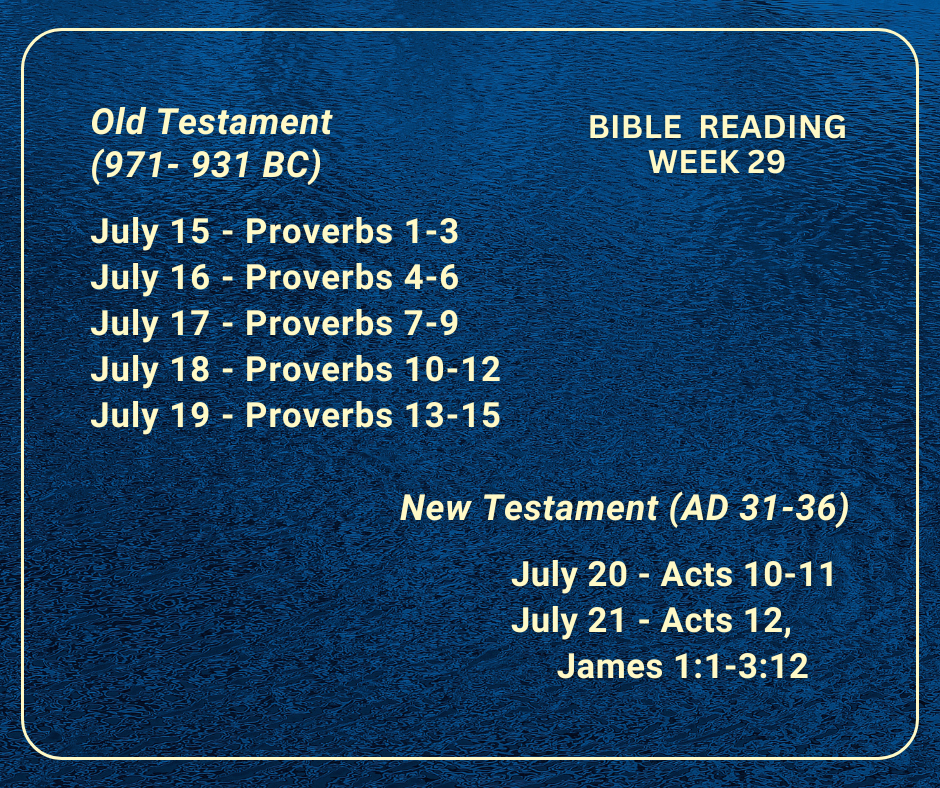 Old Testament
(971- 931 BC)

BIBLE READING
WEEK 29

July 15 - Proverbs 1-3
July 16 - Proverbs 4-6
July 17 - Proverbs 7-9
July 18 - Proverbs 10-12
July 19 - Proverbs 13-15

New Testament (AD 31-36)

July 20 - Acts 10-11
July 21 - Acts 12,
James 1:1-3:12